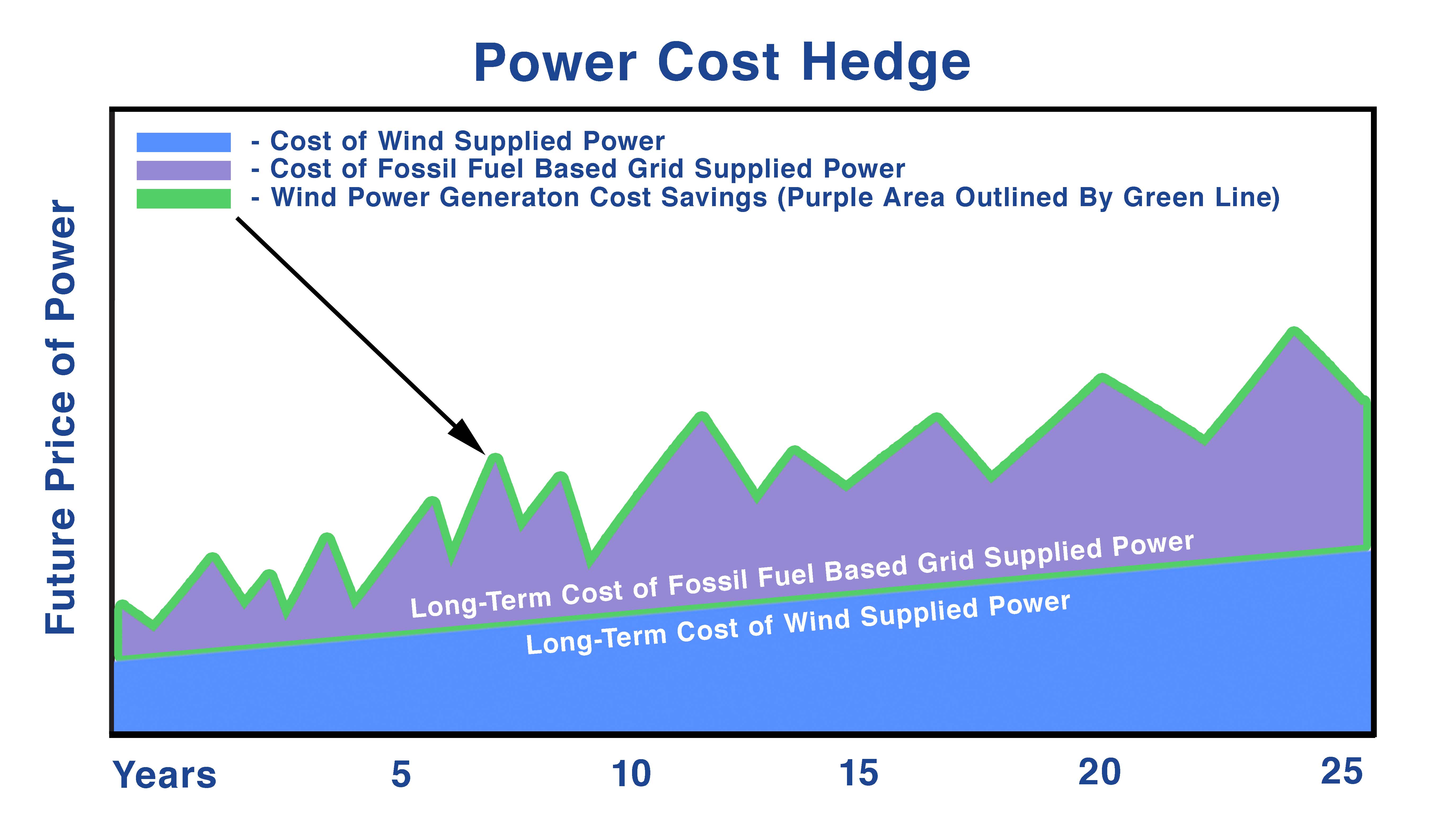 Power Cost Hedge

- Cost of Wind Supplied Power
- Cost of Fossil Fuel Based Grid Supplied Power
- Wind Power Generaton Cost Savings (Purple Area Outlined By Green Line)

Future Price of Power

Long-Term Cost of Fossil Fuel Based Grid Supplied Power
Long-Term Cost of Wind Supplied Power

Years 5 10 15 20 25